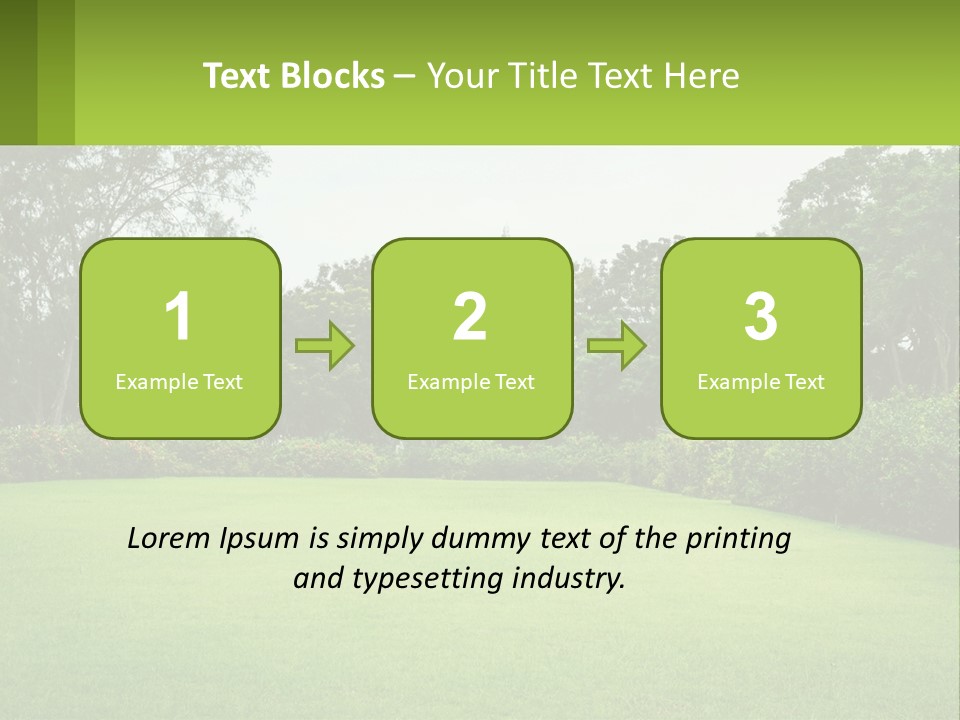 Text Blocks – Your Title Text Here

1
Example Text

2
Example Text

3
Example Text

Lorem Ipsum is simply dummy text of the printing and typesetting industry.